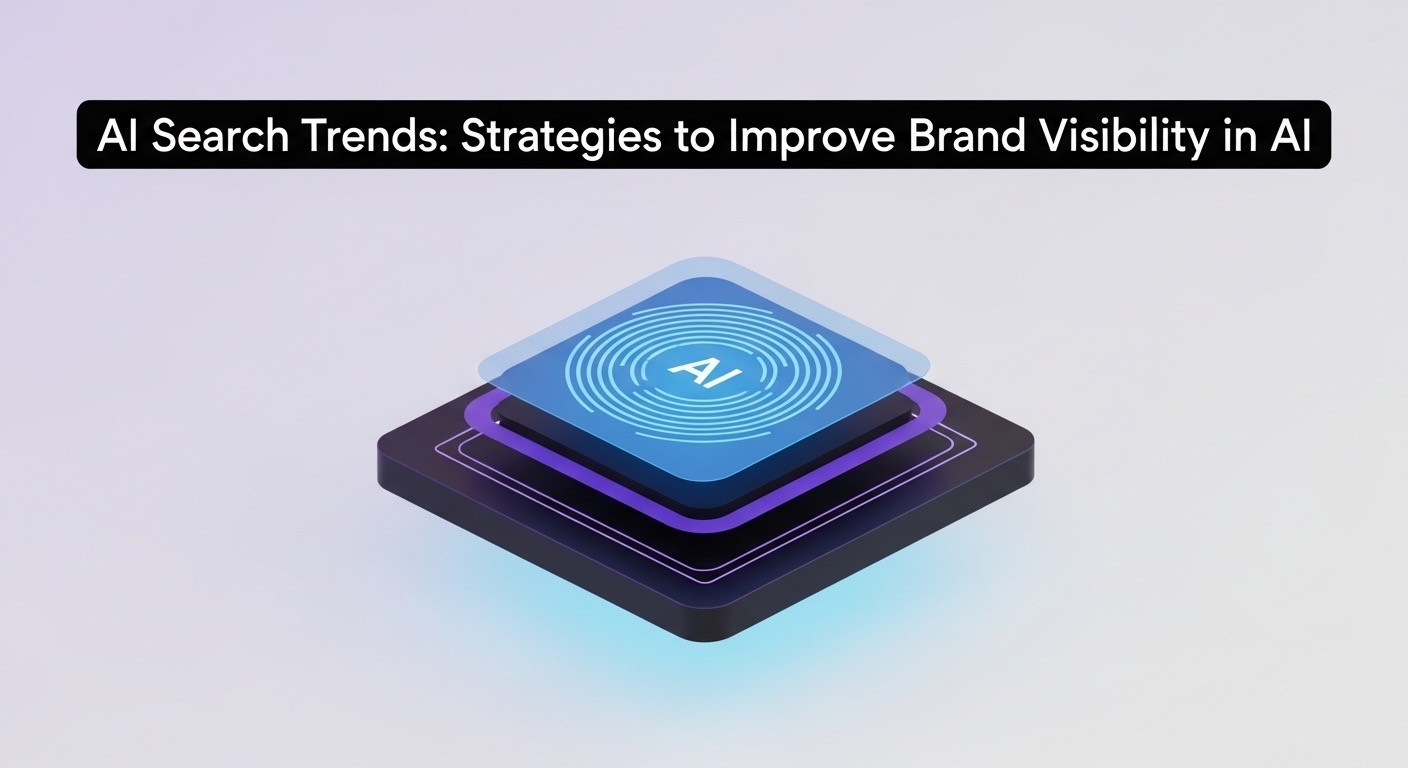 AI Search Trends: Strategies to Improve Brand Visibility in AI

AI